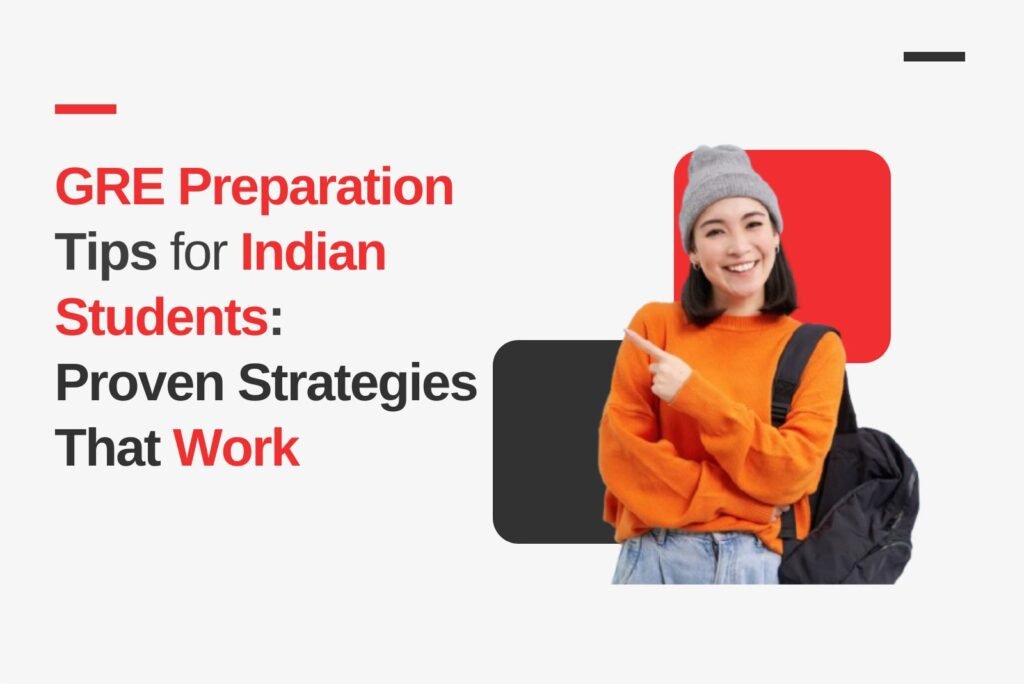 GRE Preparation Tips for Indian Students: Proven Strategies That Work